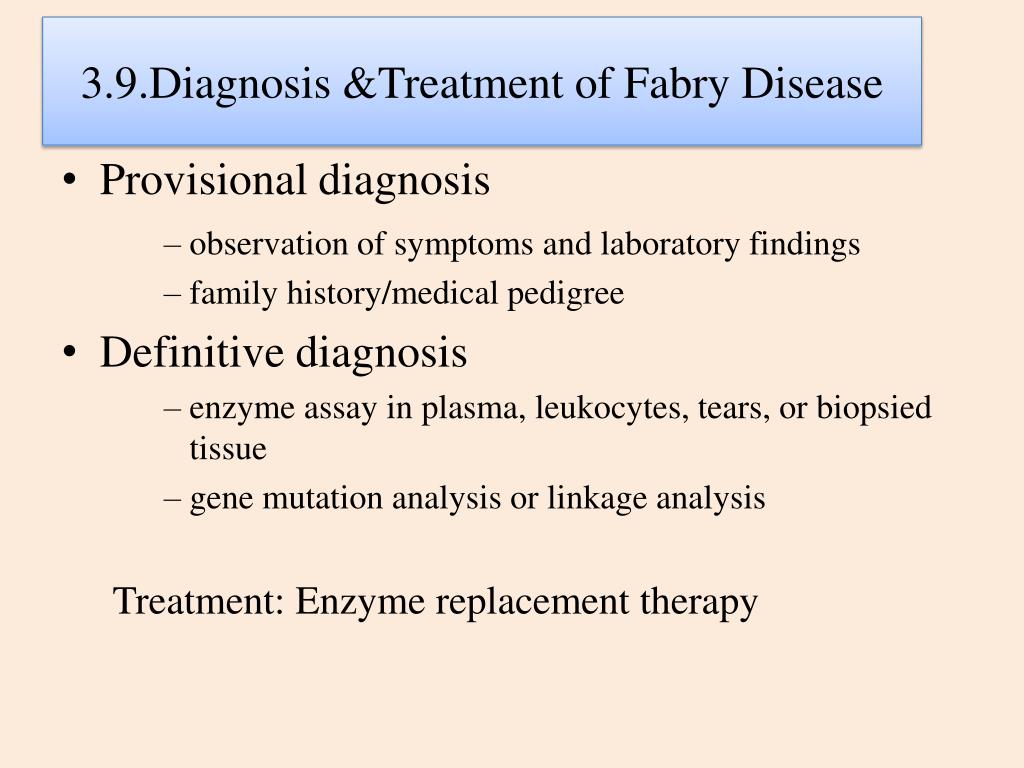 3.9.Diagnosis &Treatment of Fabry Disease

• Provisional diagnosis
– observation of symptoms and laboratory findings
– family history/medical pedigree

• Definitive diagnosis
– enzyme assay in plasma, leukocytes, tears, or biopsied tissue
– gene mutation analysis or linkage analysis

Treatment: Enzyme replacement therapy